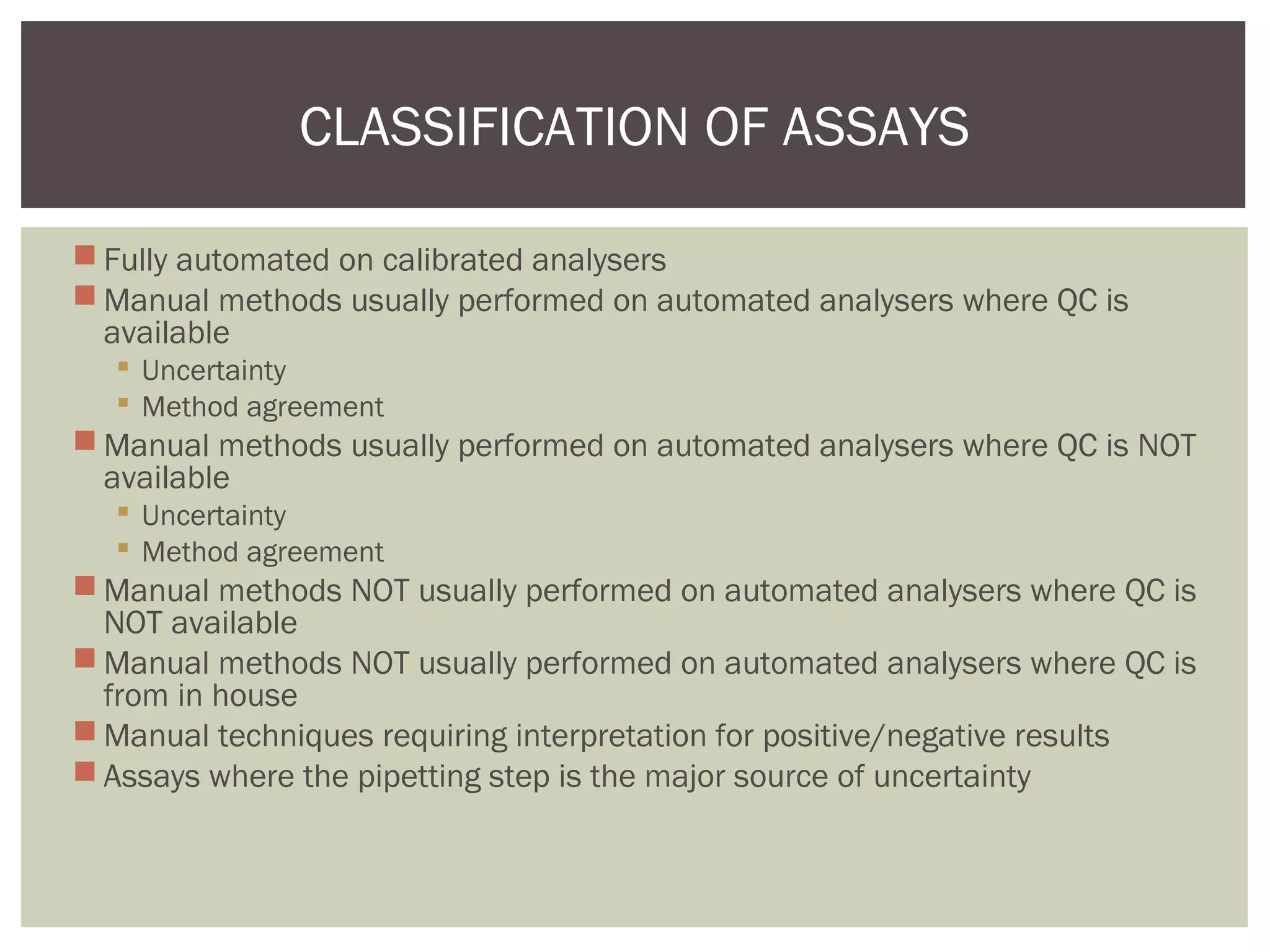 CLASSIFICATION OF ASSAYS

Fully automated on calibrated analysers
Manual methods usually performed on automated analysers where QC is available
Uncertainty
Method agreement
Manual methods usually performed on automated analysers where QC is NOT available
Uncertainty
Method agreement
Manual methods NOT usually performed on automated analysers where QC is NOT available
Manual methods NOT usually performed on automated analysers where QC is from in house
Manual techniques requiring interpretation for positive/negative results
Assays where the pipetting step is the major source of uncertainty